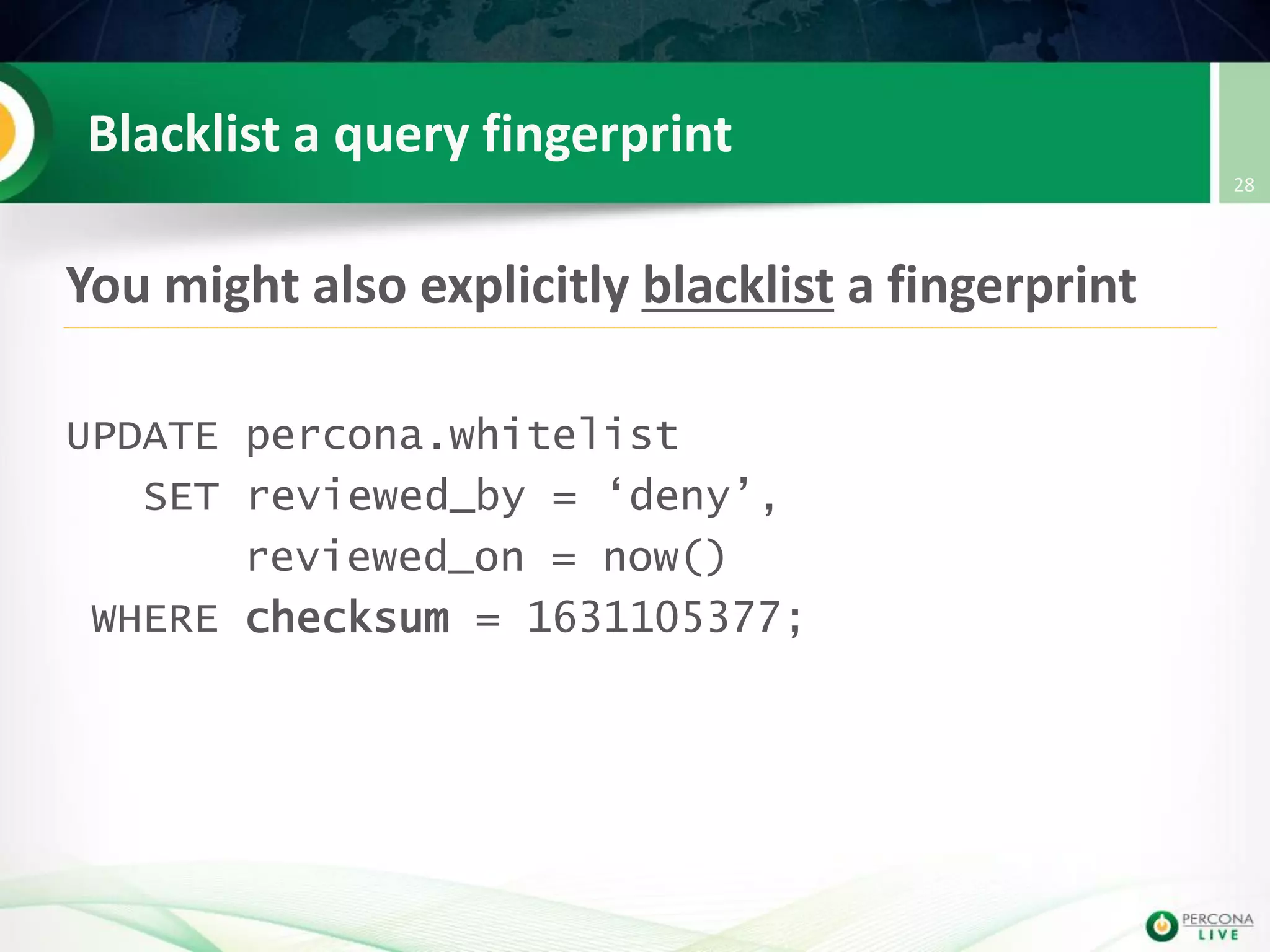 Blacklist a query fingerprint

28

You might also explicitly blacklist a fingerprint

UPDATE percona.whitelist
   SET reviewed_by = ‘deny’,
       reviewed_on = now()
 WHERE checksum = 1631105377;

PERCONA LIVE